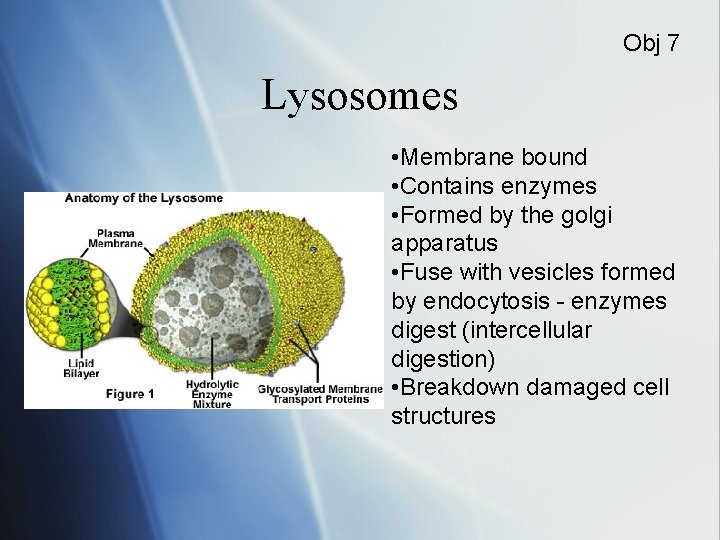 Obj 7

Lysosomes

Anatomy of the Lysosome

Plasma Membrane

Lipid Bilayer

Figure 1

Hydrolytic Enzyme Mixture

Glycosylated Membrane Transport Proteins

•Membrane bound
•Contains enzymes
•Formed by the golgi apparatus
•Fuse with vesicles formed by endocytosis - enzymes digest (intercellular digestion)
•Breakdown damaged cell structures